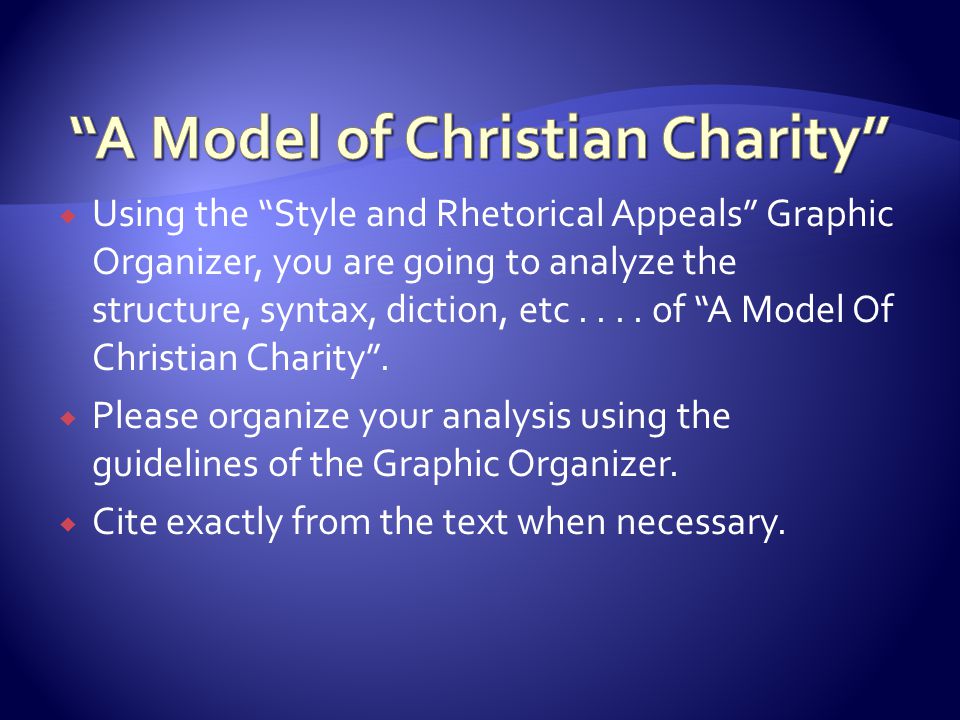 “A Model of Christian Charity”

Using the “Style and Rhetorical Appeals” Graphic Organizer, you are going to analyze the structure, syntax, diction, etc . . . . of “A Model Of Christian Charity”.

Please organize your analysis using the guidelines of the Graphic Organizer.

Cite exactly from the text when necessary.